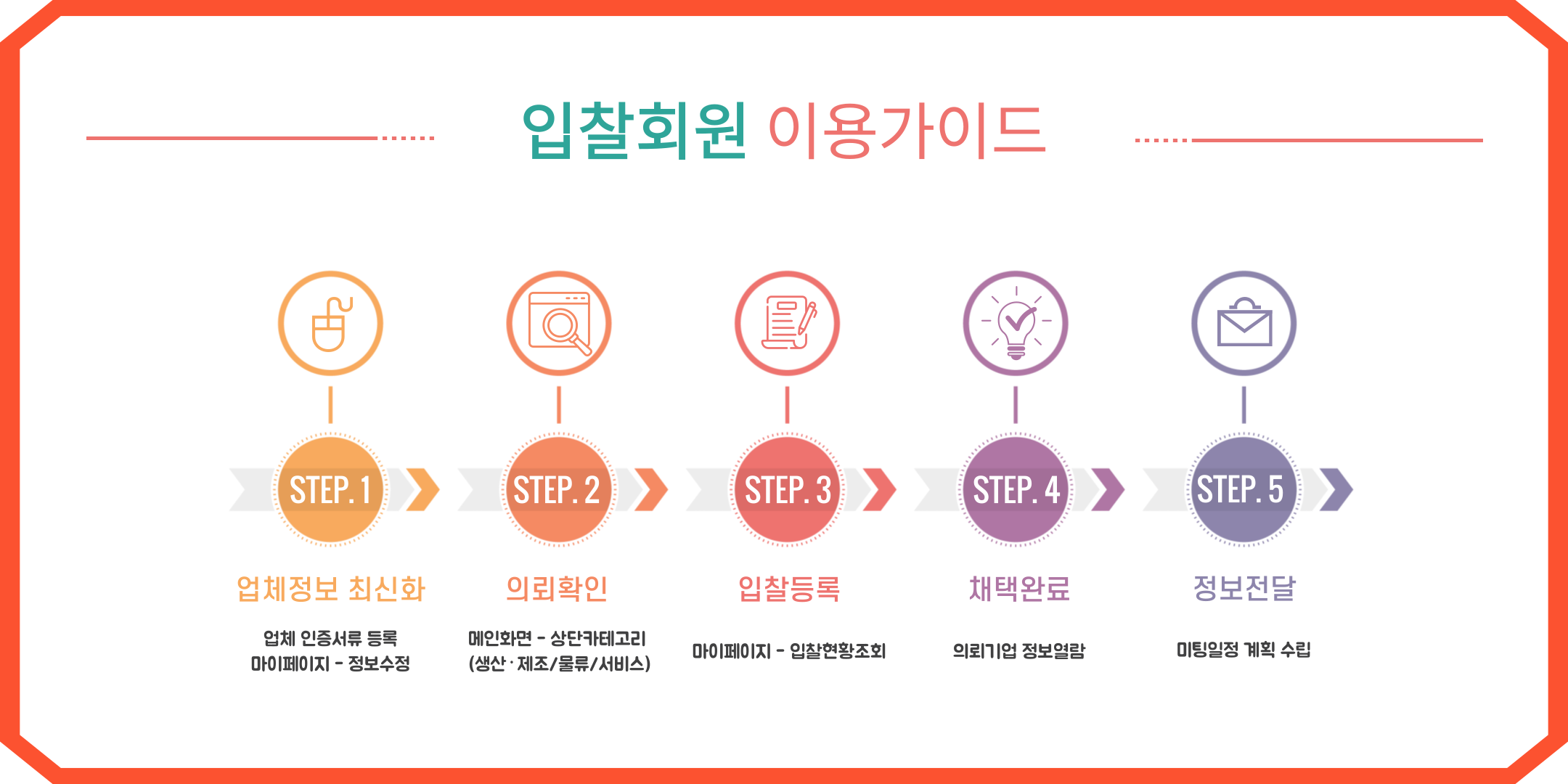 입찰회원 이용가이드

STEP. 1

업체정보 최신화

업체 인증서류 등록
마이페이지 - 정보수정

STEP. 2

의뢰확인

메인화면 - 상단카테고리
(생산 · 제조/물류/서비스)

STEP. 3

입찰등록

마이페이지 - 입찰현황조회

STEP. 4

채택완료

의뢰기업 정보열람

STEP. 5

정보전달

미팅일정 계획 수립